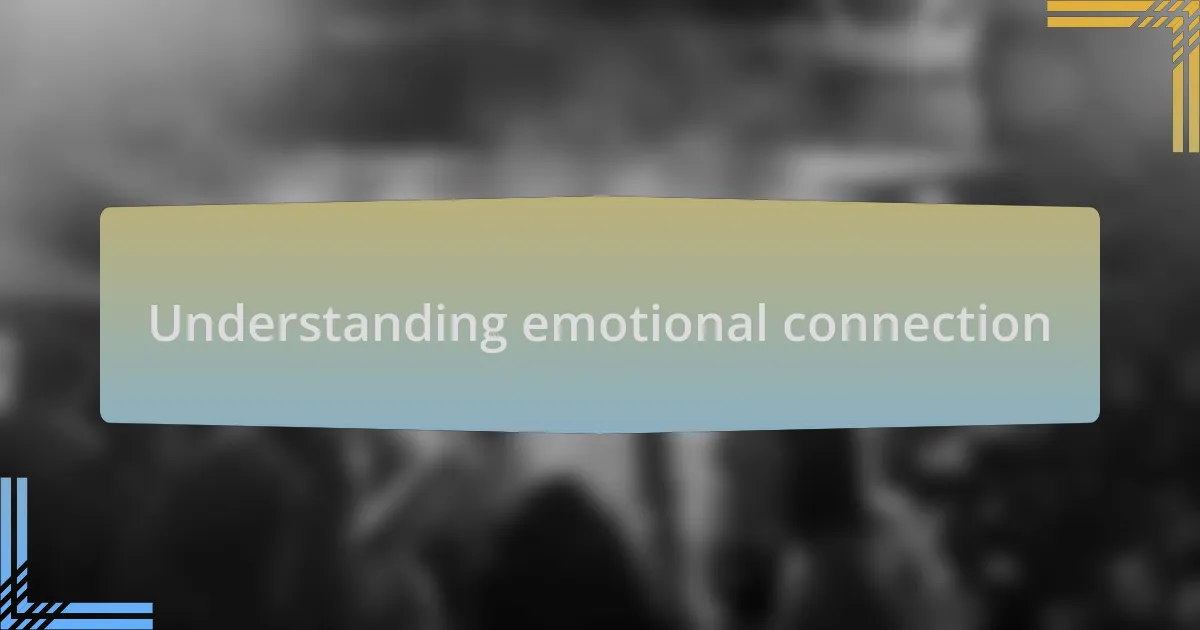 Understanding emotional connection